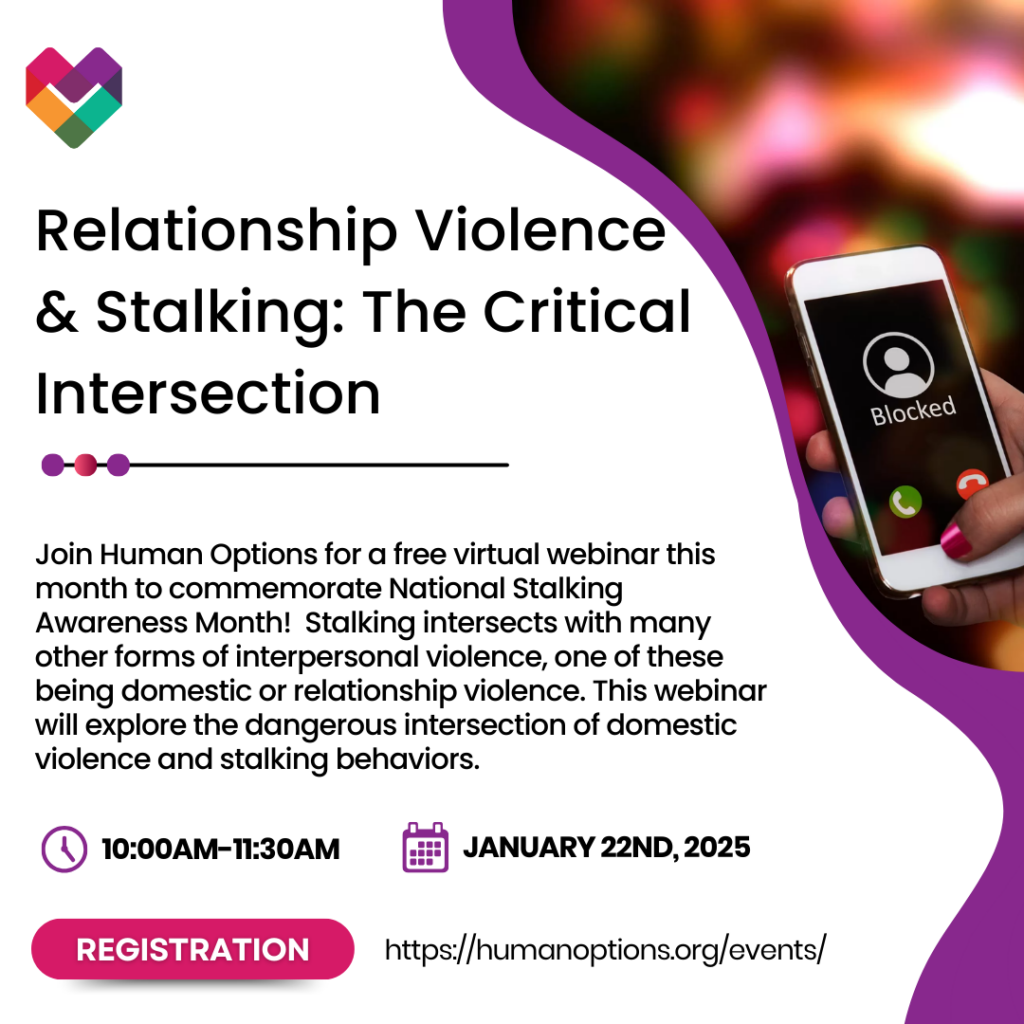 Relationship Violence & Stalking: The Critical Intersection

Blocked

Join Human Options for a free virtual webinar this month to commemorate National Stalking Awareness Month! Stalking intersects with many other forms of interpersonal violence, one of these being domestic or relationship violence. This webinar will explore the dangerous intersection of domestic violence and stalking behaviors.

10:00AM-11:30AM

JANUARY 22ND, 2025

REGISTRATION

https://humanoptions.org/events/